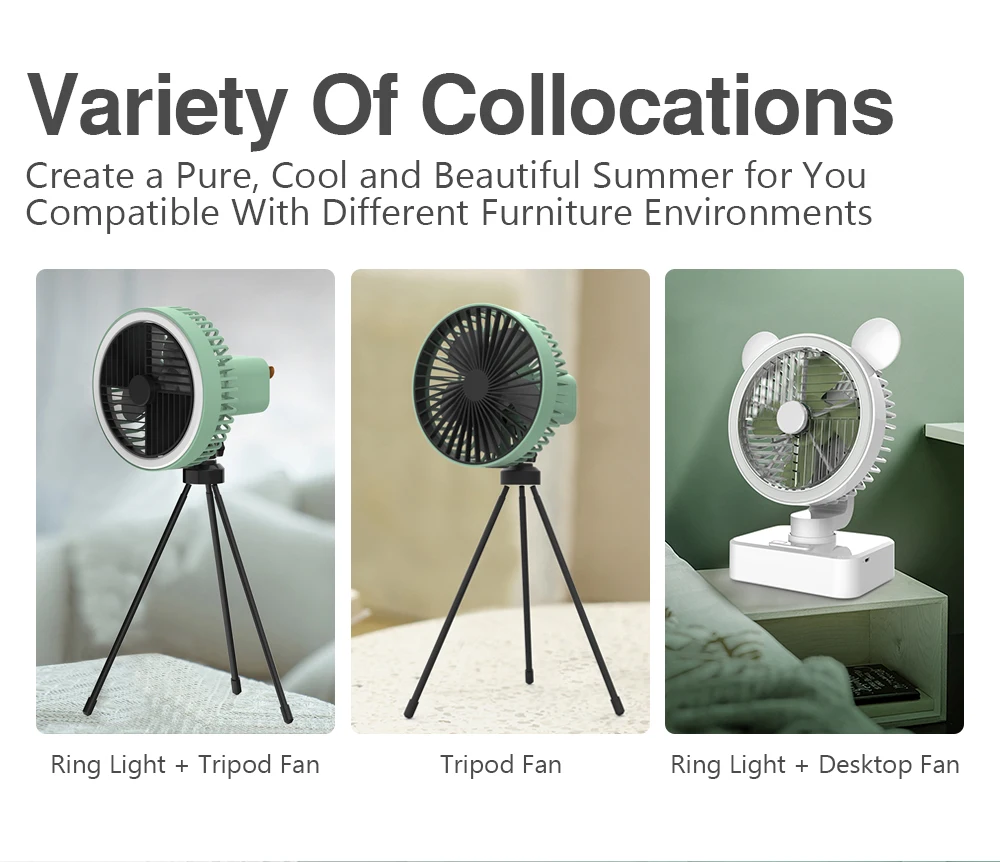 Variety Of Collocations

Create a Pure, Cool and Beautiful Summer for You
Compatible With Different Furniture Environments

Ring Light + Tripod Fan

Tripod Fan

Ring Light + Desktop Fan